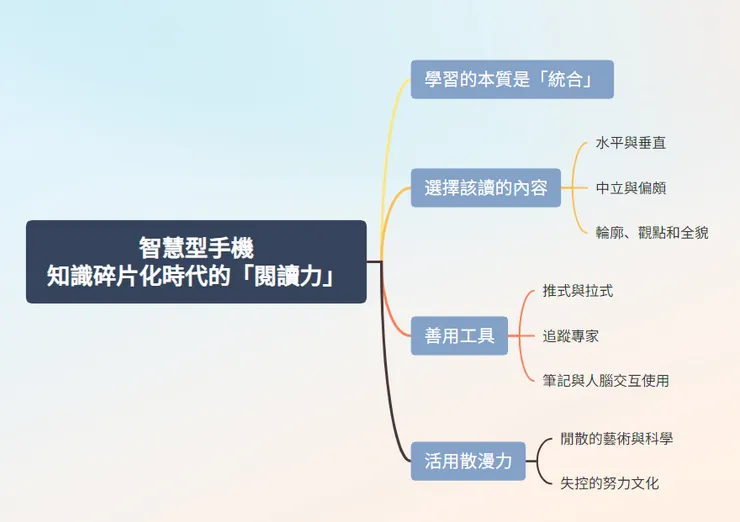 智慧型手機
知識碎片化時代的「閱讀力」

學習的本質是「統合」

選擇該讀的內容

水平與垂直

中立與偏頗

輪廓、觀點和全貌

善用工具

推式與拉式

追蹤專家

筆記與人腦交互使用

活用散漫力

閒散的藝術與科學

失控的努力文化